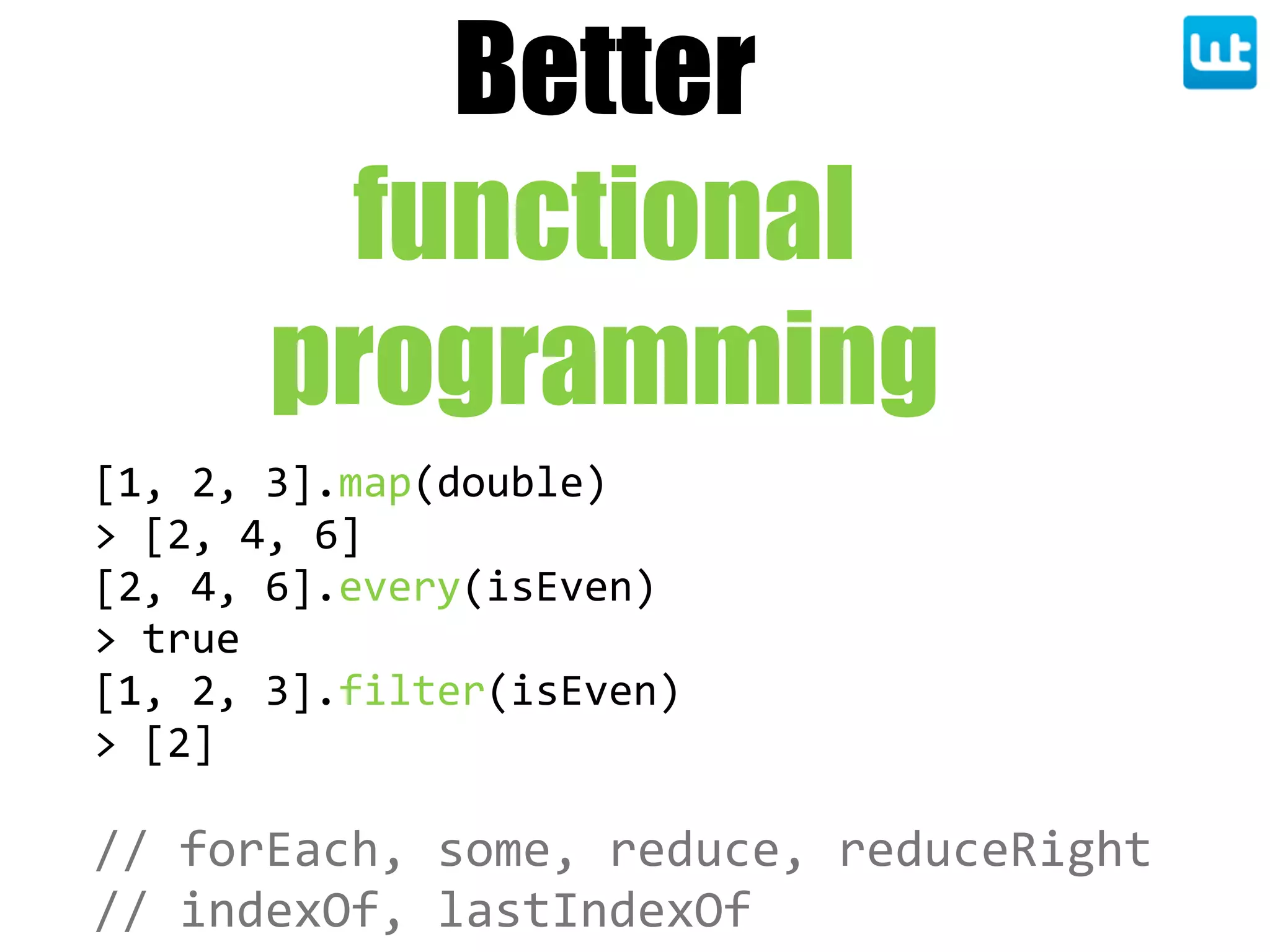 Better
functional
programming

[1, 2, 3].map(double)
> [2, 4, 6]
[2, 4, 6].every(isEven)
> true
[1, 2, 3].filter(isEven)
> [2]

// forEach, some, reduce, reduceRight
// indexOf, lastIndexOf